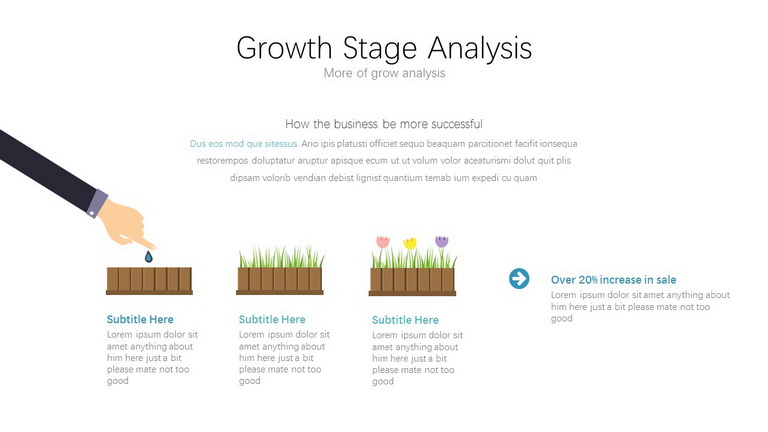 Growth Stage Analysis
More of grow analysis

How the business be more successful
Dus eos mod que sitessus. Ario ipis platusti officiet sequo beaquam parcitionet facifit ionsequa restorempos doluptatur aruptur apisque ecum ut ut volum volor aceaturismi dolut quit plis dipsam volorib vendian debist lignist quantium temab ium expedi cu quam

Subtitle Here
Lorem ipsum dolor sit amet anything about him here just a bit please mate not too good

Subtitle Here
Lorem ipsum dolor sit amet anything about him here just a bit please mate not too good

Subtitle Here
Lorem ipsum dolor sit amet anything about him here just a bit please mate not too good

Over 20% increase in sale
Lorem ipsum dolor sit amet anything about him here just a bit please mate not too good